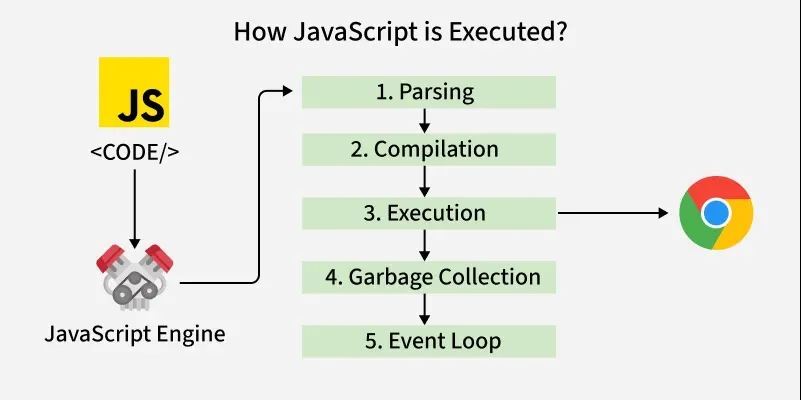 How JavaScript is Executed?

JS

<CODE/>

JavaScript Engine

1. Parsing

2. Compilation

3. Execution

4. Garbage Collection

5. Event Loop